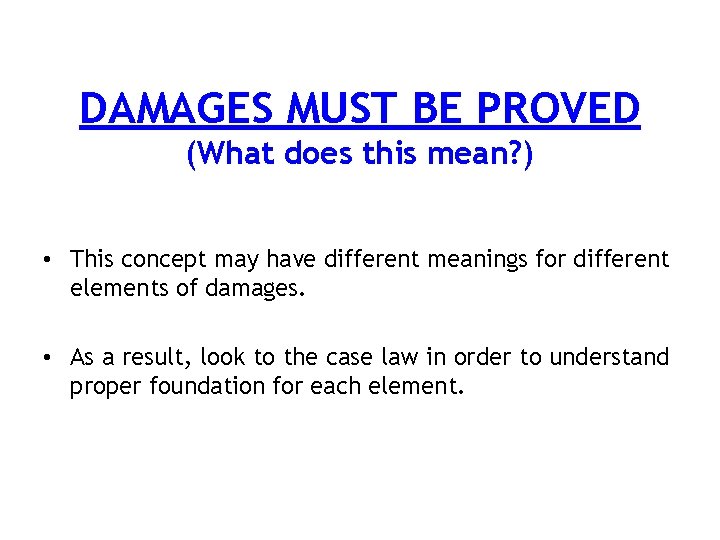 DAMAGES MUST BE PROVED
(What does this mean?)

• This concept may have different meanings for different elements of damages.

• As a result, look to the case law in order to understand proper foundation for each element.